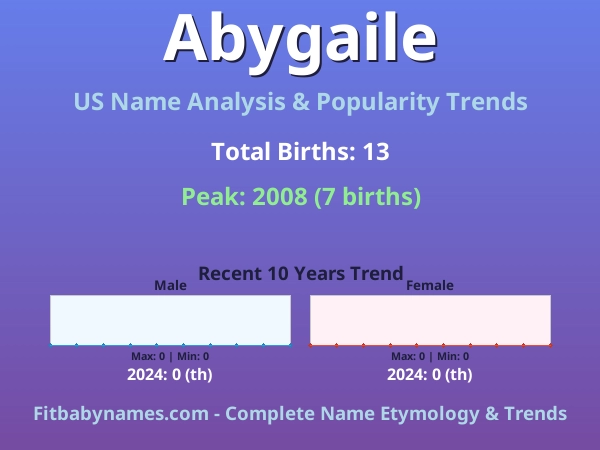 Abygaile

US Name Analysis & Popularity Trends

Total Births: 13

Peak: 2008 (7 births)

Recent 10 Years Trend

Male

Max: 0 | Min: 0

2024: 0 (th)

Female

Max: 0 | Min: 0

2024: 0 (th)

Fitbabynames.com - Complete Name Etymology & Trends